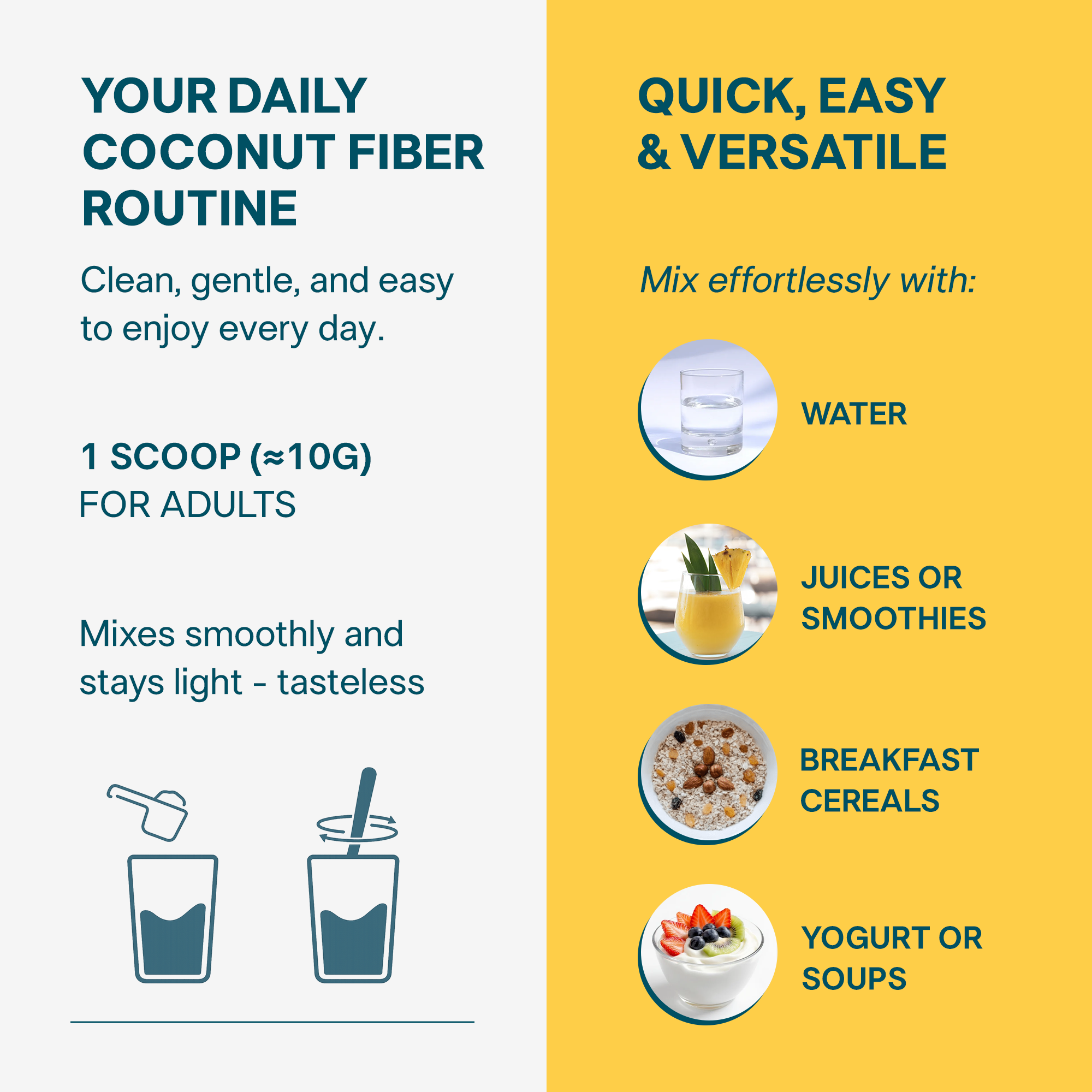 YOUR DAILY COCONUT FIBER ROUTINE

Clean, gentle, and easy to enjoy every day.

1 SCOOP (≈10G)
FOR ADULTS

Mixes smoothly and stays light - tasteless

QUICK, EASY & VERSATILE

Mix effortlessly with:

WATER

JUICES OR SMOOTHIES

BREAKFAST CEREALS

YOGURT OR SOUPS